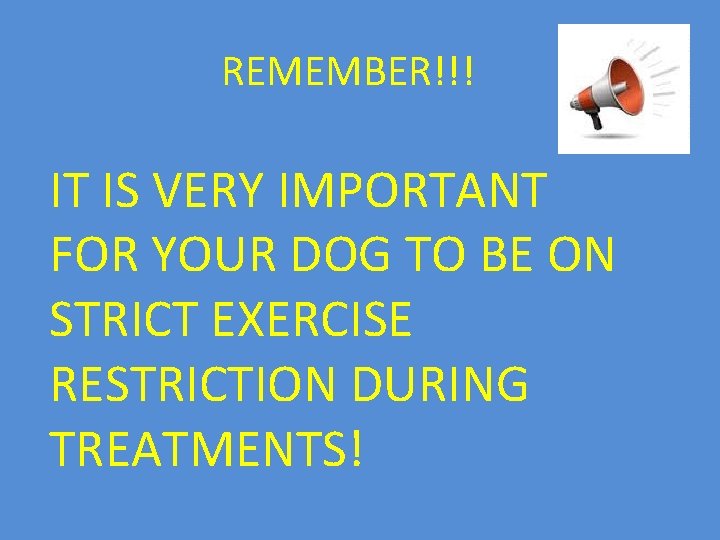 REMEMBER!!!

IT IS VERY IMPORTANT FOR YOUR DOG TO BE ON STRICT EXERCISE RESTRICTION DURING TREATMENTS!